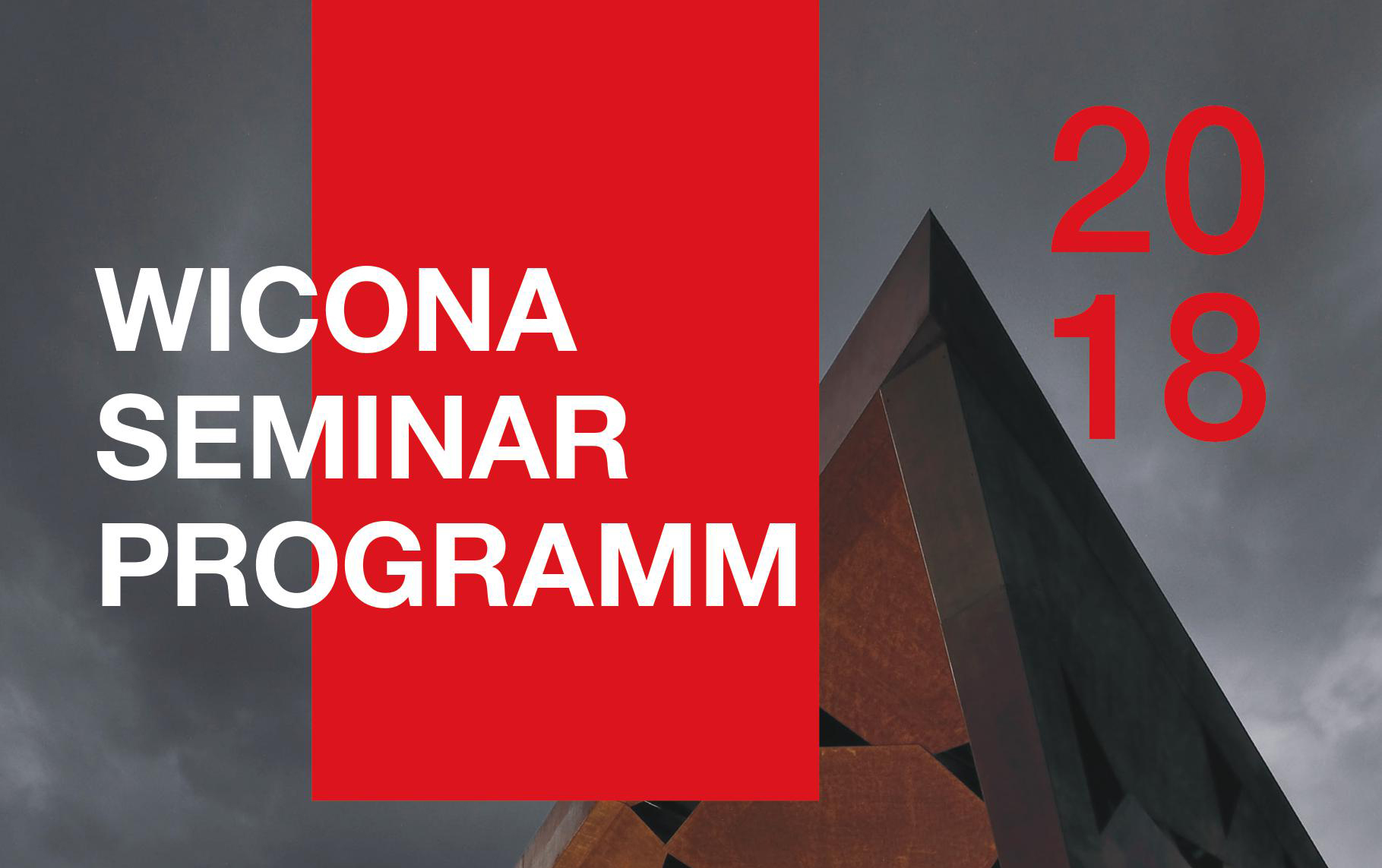 WICONA SEMINAR PROGRAMM

20
18